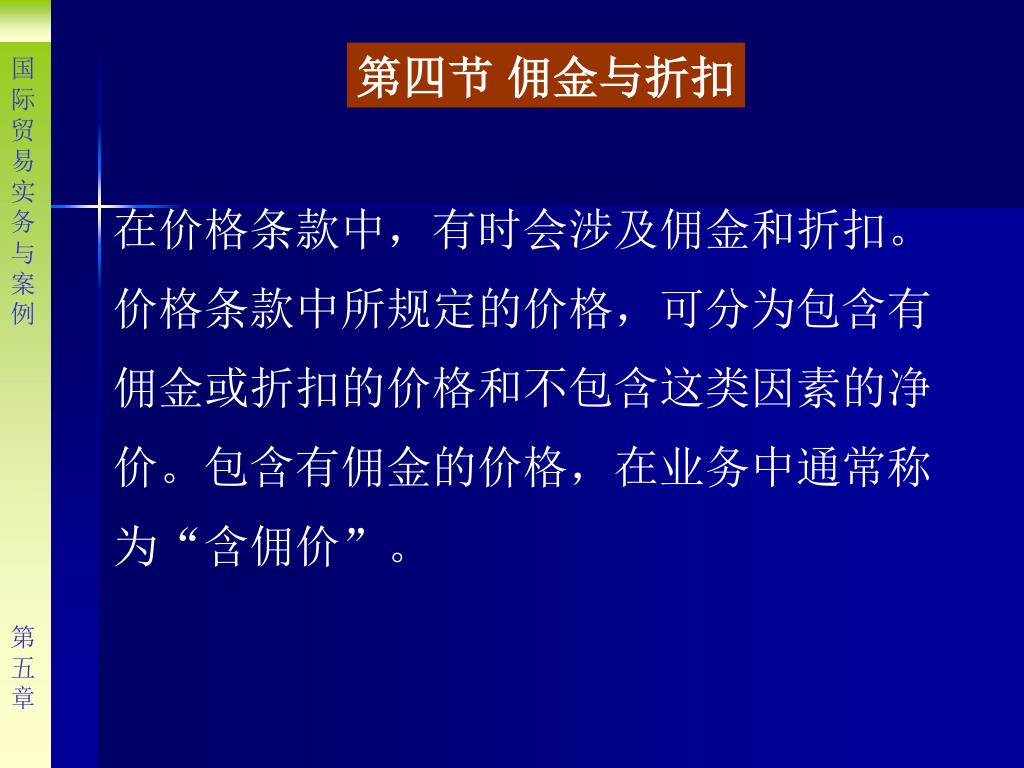 国际贸易实务与案例

第四节 佣金与折扣

在价格条款中，有时会涉及佣金和折扣。价格条款中所规定的价格，可分为包含有佣金或折扣的价格和不包含这类因素的净价。包含有佣金的价格，在业务中通常称为“含佣价”。

第五章